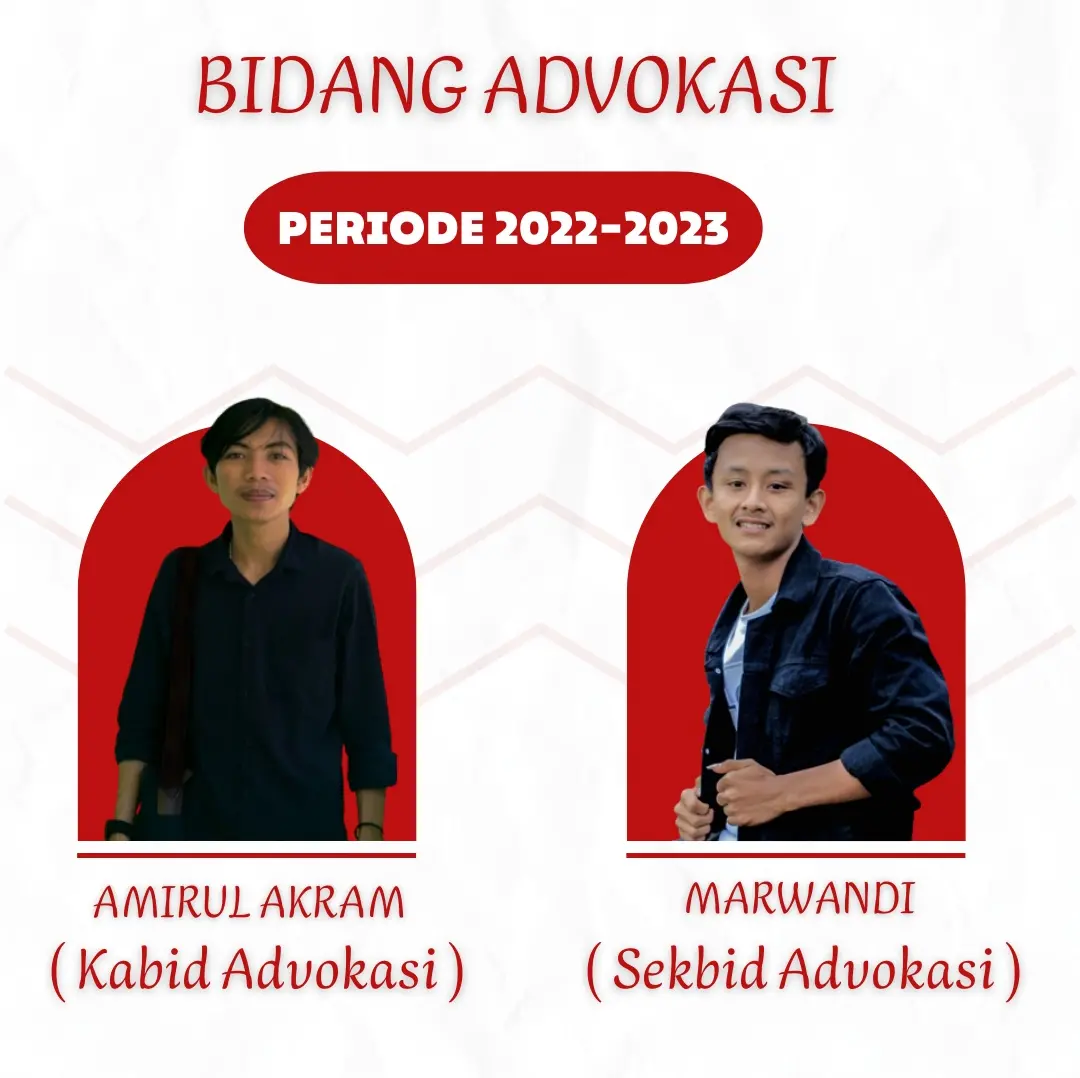 BIDANG ADVOKASI

PERIODE 2022-2023

AMIRUL AKRAM
( Kabid Advokasi )

MARWANDI
( Sekbid Advokasi )